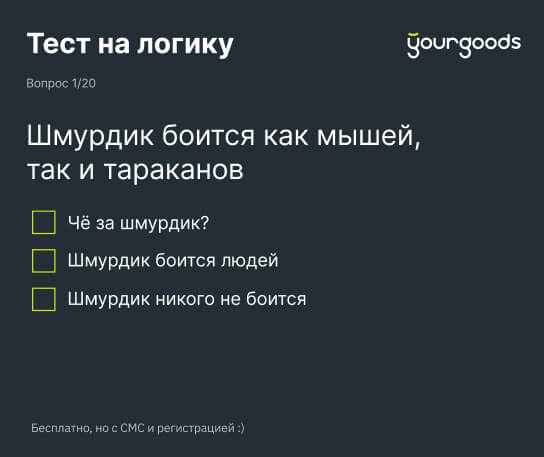 Тест на логику

yourgoods

Вопрос 1/20

Шмурдик боится как мышей, так и тараканов

Чё за шмурдик?

Шмурдик боится людей

Шмурдик никого не боится

Бесплатно, но с СМС и регистрацией :)